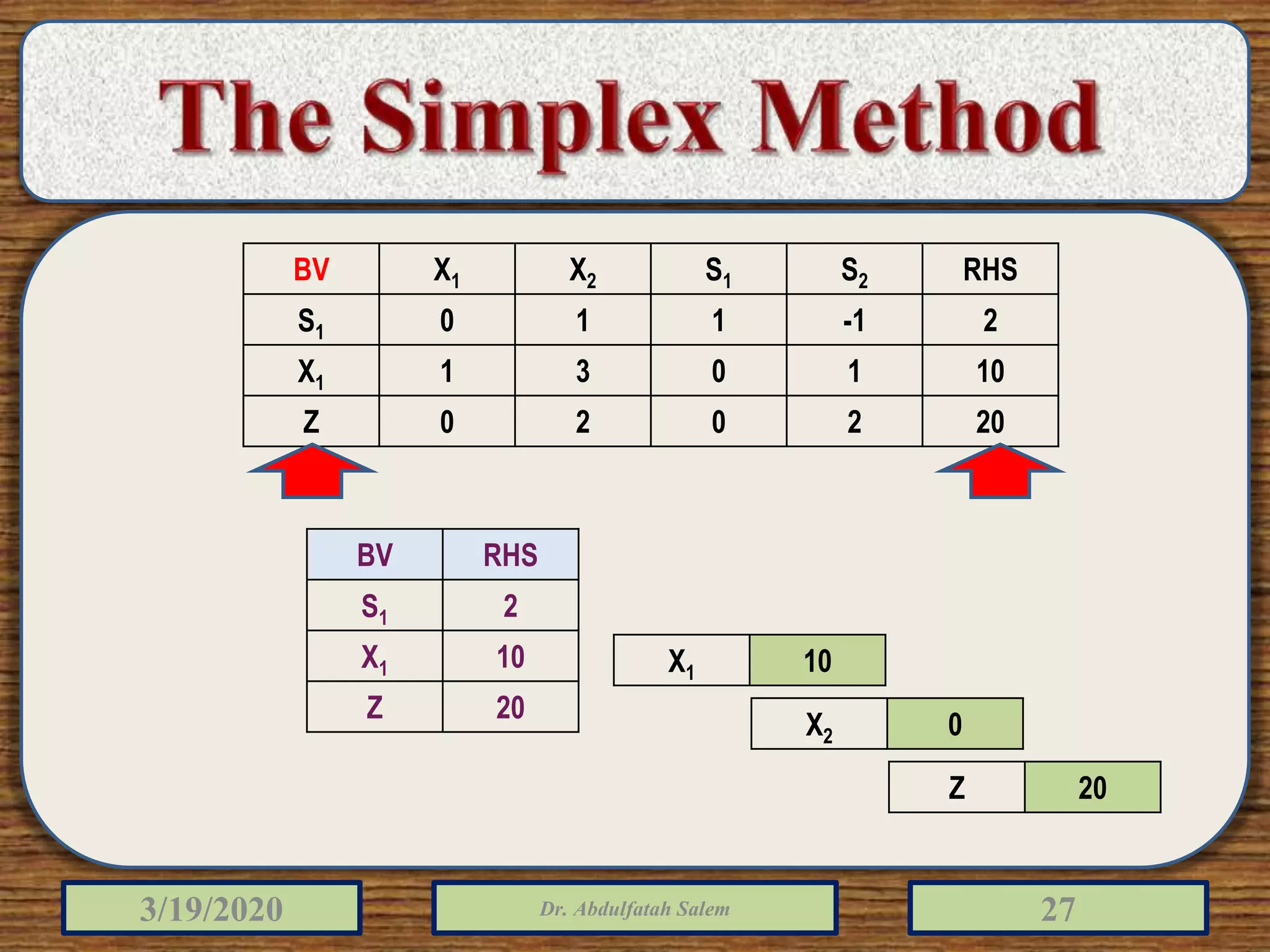 The Simplex Method

| BV | $X_1$ | $X_2$ | $S_1$ | $S_2$ | RHS |
|---|---|---|---|---|---|
| $S_1$ | 0 | 1 | 1 | -1 | 2 |
| $X_1$ | 1 | 3 | 0 | 1 | 10 |
| Z | 0 | 2 | 0 | 2 | 20 |

| BV | RHS |
|---|---|
| $S_1$ | 2 |
| $X_1$ | 10 |
| Z | 20 |

| $X_1$ | 10 |
|---|---|

| $X_2$ | 0 |
|---|---|

| Z | 20 |
|---|---|

3/19/2020

Dr. Abdulfatah Salem

27